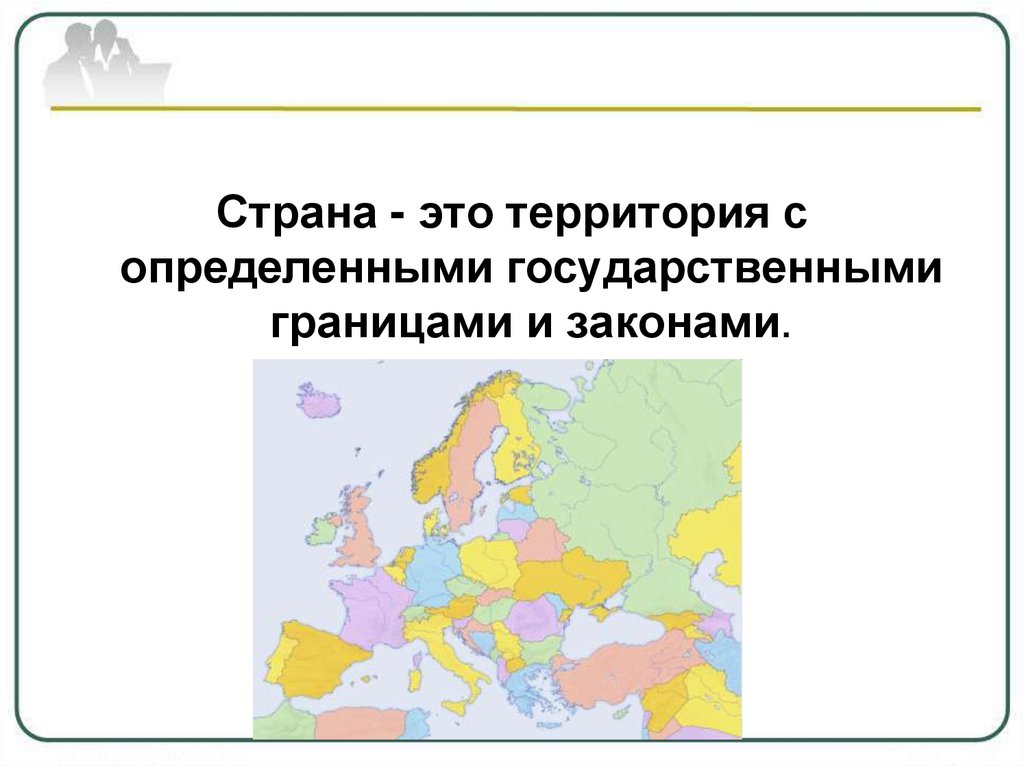 Страна - это территория с определенными государственными границами и законами.